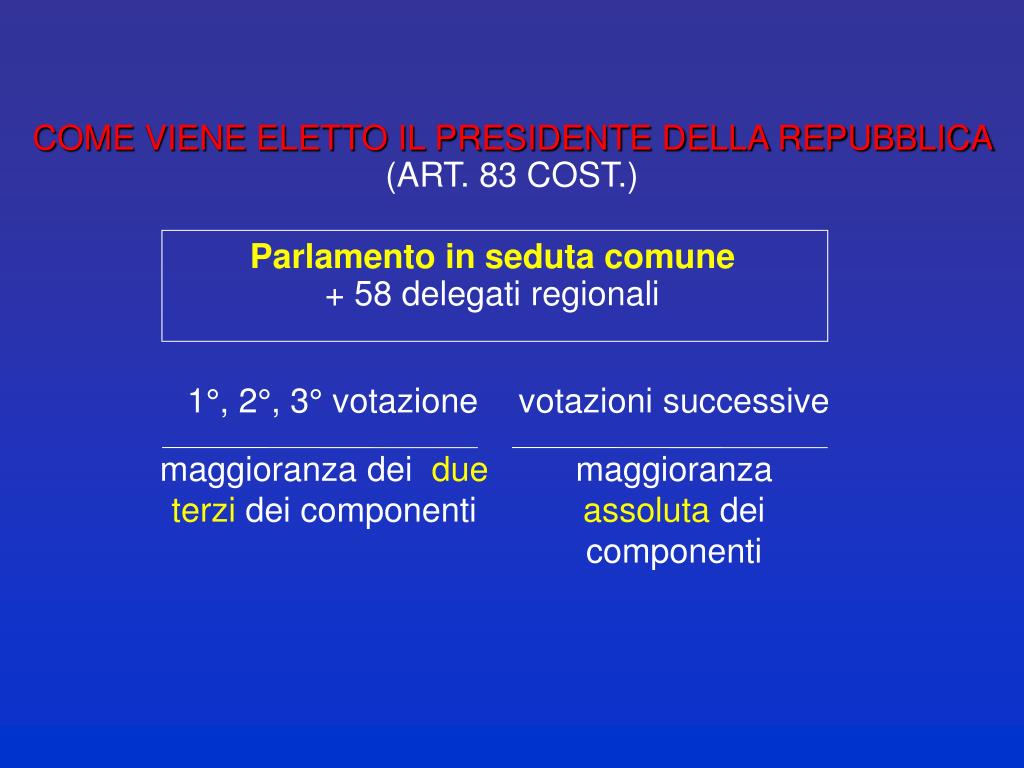 COME VIENE ELETTO IL PRESIDENTE DELLA REPUBBLICA
(ART. 83 COST.)

Parlamento in seduta comune
+ 58 delegati regionali

1°, 2°, 3° votazione

maggioranza dei due terzi dei componenti

votazioni successive

maggioranza assoluta dei componenti